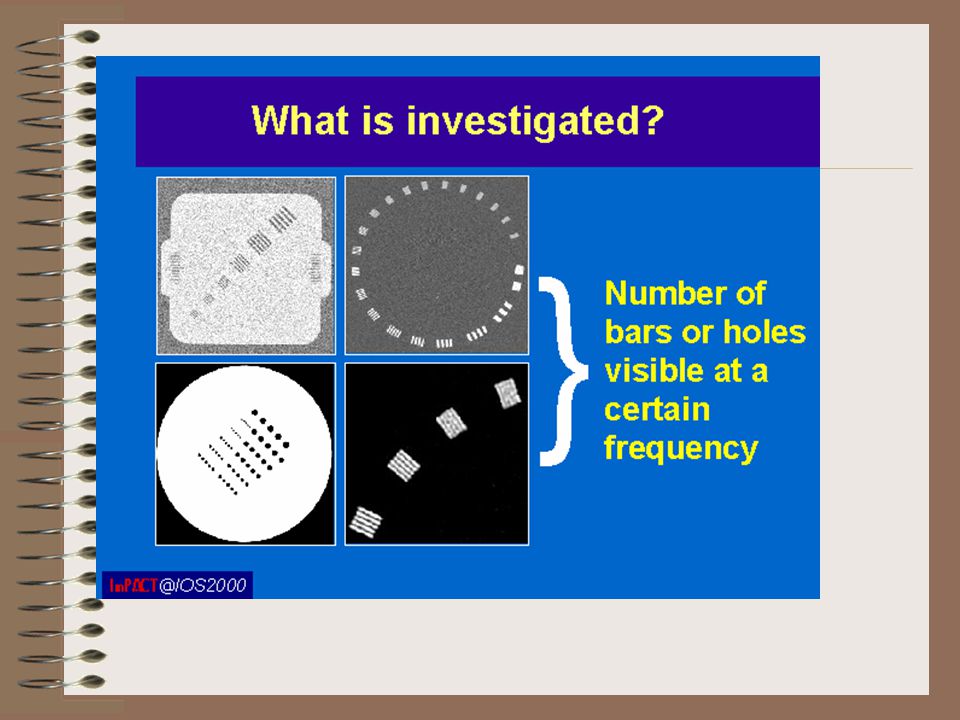 What is investigated?

Number of bars or holes visible at a certain frequency

ImPACT@IOS2000